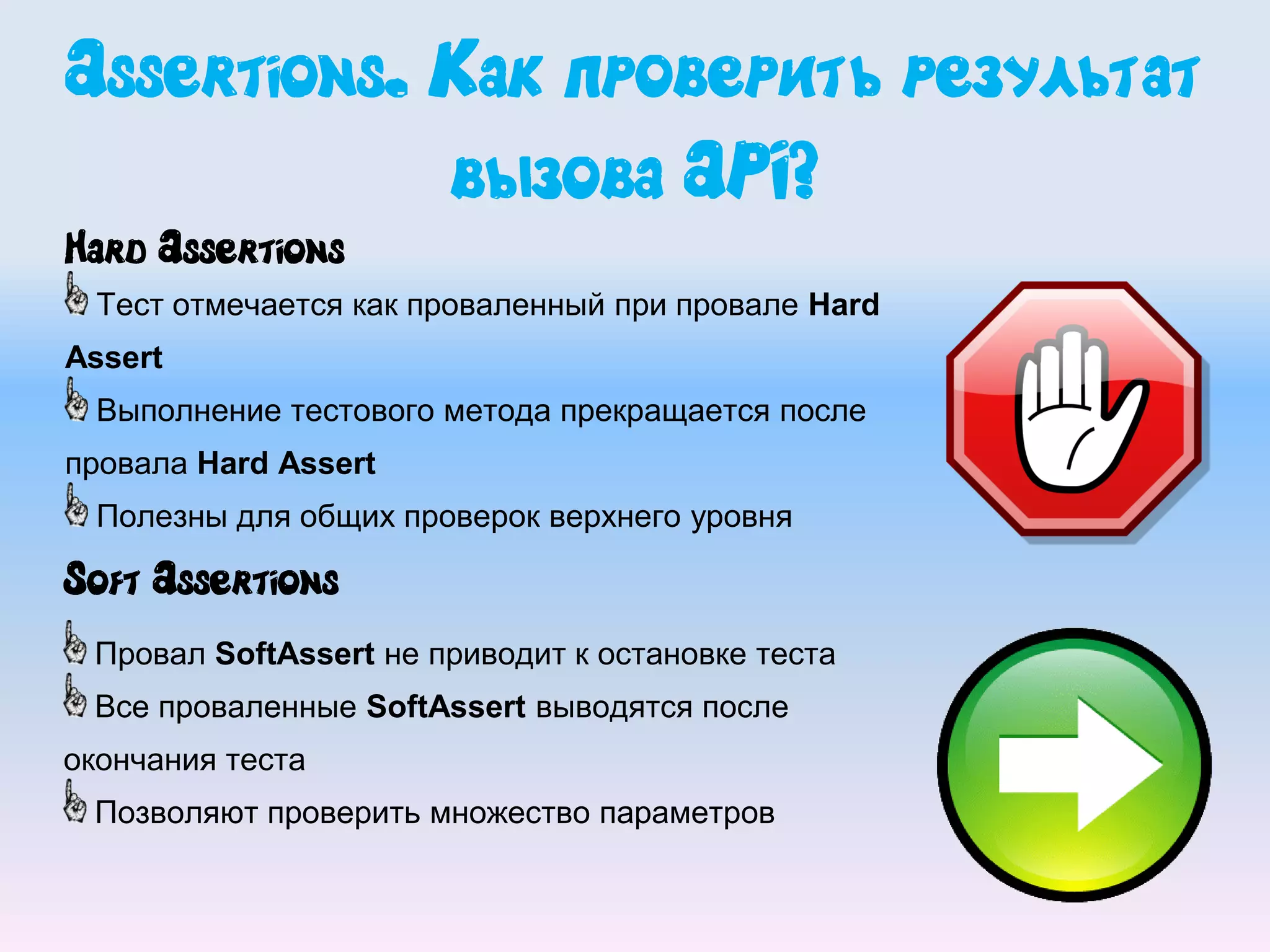 Assertions. Как проверить результат вызова API?

Hard Assertions

Тест отмечается как проваленный при провале Hard Assert

Выполнение тестового метода прекращается после провала Hard Assert

Полезны для общих проверок верхнего уровня

Soft Assertions

Провал SoftAssert не приводит к остановке теста

Все проваленные SoftAssert выводятся после окончания теста

Позволяют проверить множество параметров